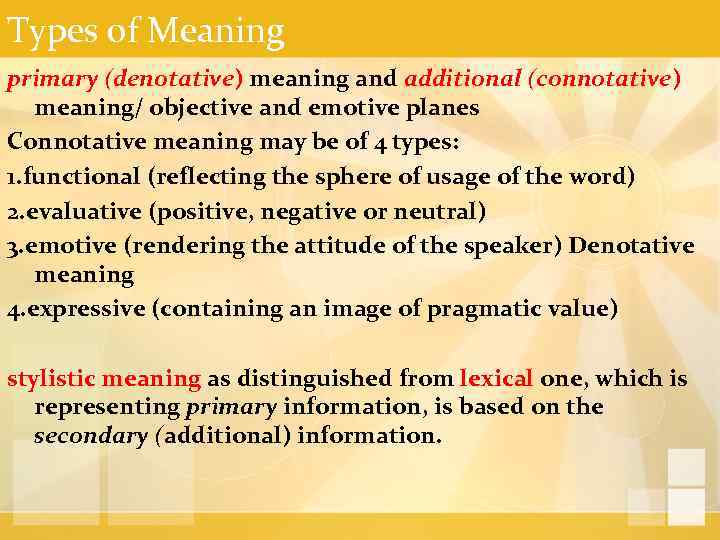 Types of Meaning

primary (denotative) meaning and additional (connotative) meaning/ objective and emotive planes

Connotative meaning may be of 4 types:

1.functional (reflecting the sphere of usage of the word)

2.evaluative (positive, negative or neutral)

3.emotive (rendering the attitude of the speaker) Denotative meaning

4.expressive (containing an image of pragmatic value)

stylistic meaning as distinguished from lexical one, which is representing primary information, is based on the secondary (additional) information.